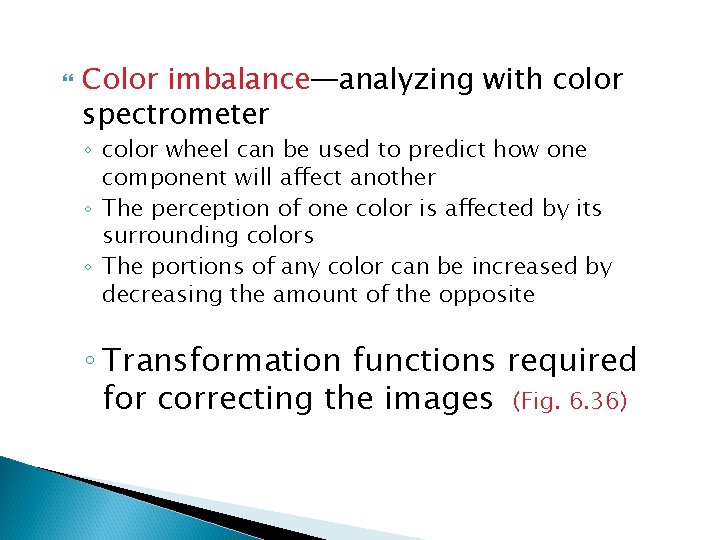 Color imbalance—analyzing with color spectrometer

◦ color wheel can be used to predict how one component will affect another
◦ The perception of one color is affected by its surrounding colors
◦ The portions of any color can be increased by decreasing the amount of the opposite

◦ Transformation functions required for correcting the images (Fig. 6.36)